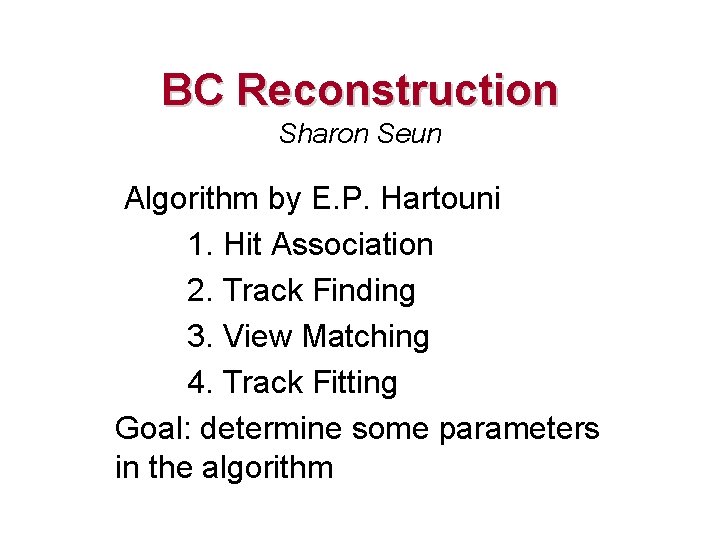 BC Reconstruction
Sharon Seun

Algorithm by E.P. Hartouni
1. Hit Association
2. Track Finding
3. View Matching
4. Track Fitting

Goal: determine some parameters in the algorithm